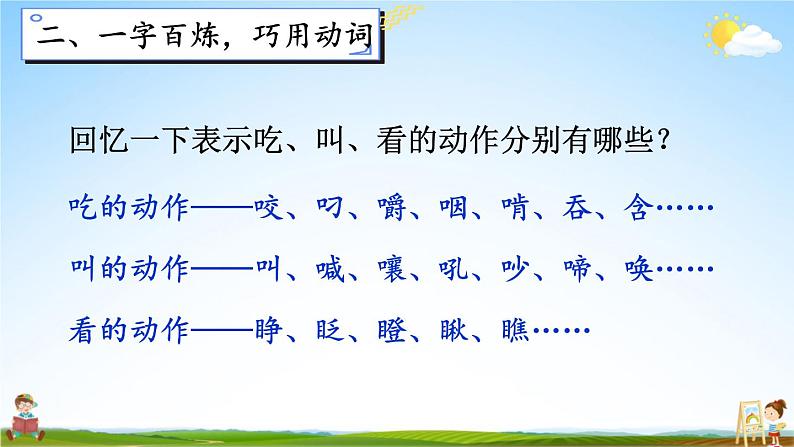 二、一字百炼，巧用动词

回忆一下表示吃、叫、看的动作分别有哪些？

吃的动作——咬、叼、嚼、咽、啃、吞、含……

叫的动作——叫、喊、嚷、吼、吵、啼、唤……

看的动作——睁、眨、瞪、瞅、瞧……